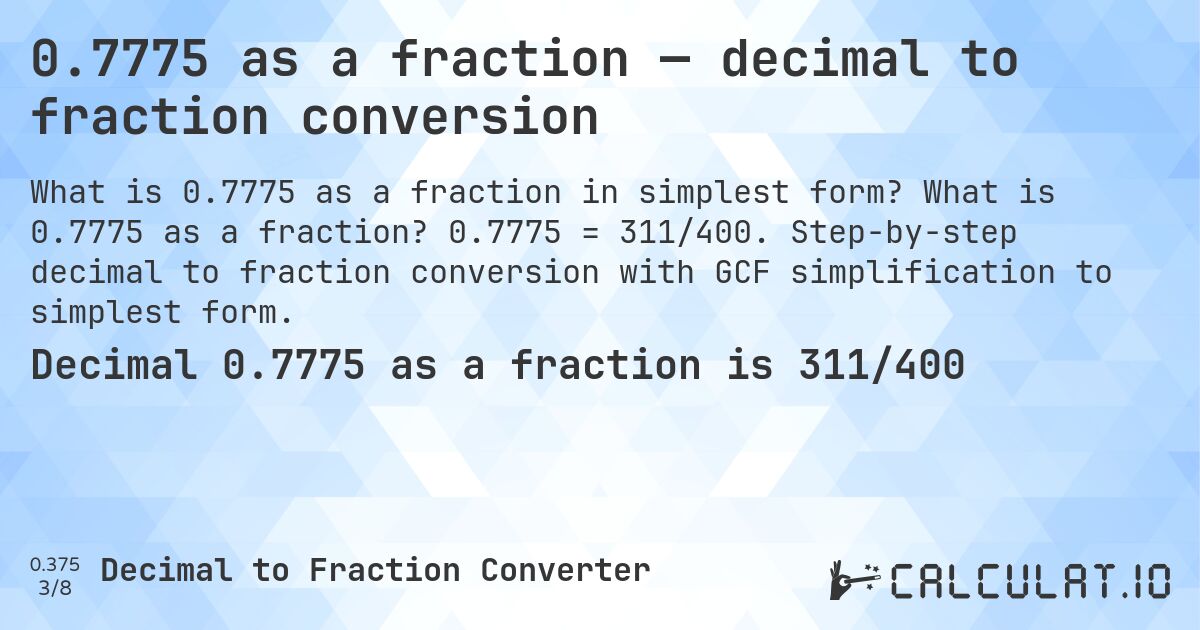 0.7775 as a fraction — decimal to fraction conversion

What is 0.7775 as a fraction in simplest form? What is 0.7775 as a fraction? 0.7775 = 311/400. Step-by-step decimal to fraction conversion with GCF simplification to simplest form.

Decimal 0.7775 as a fraction is 311/400

0.375
3/8

Decimal to Fraction Converter

CALCULAT.IO